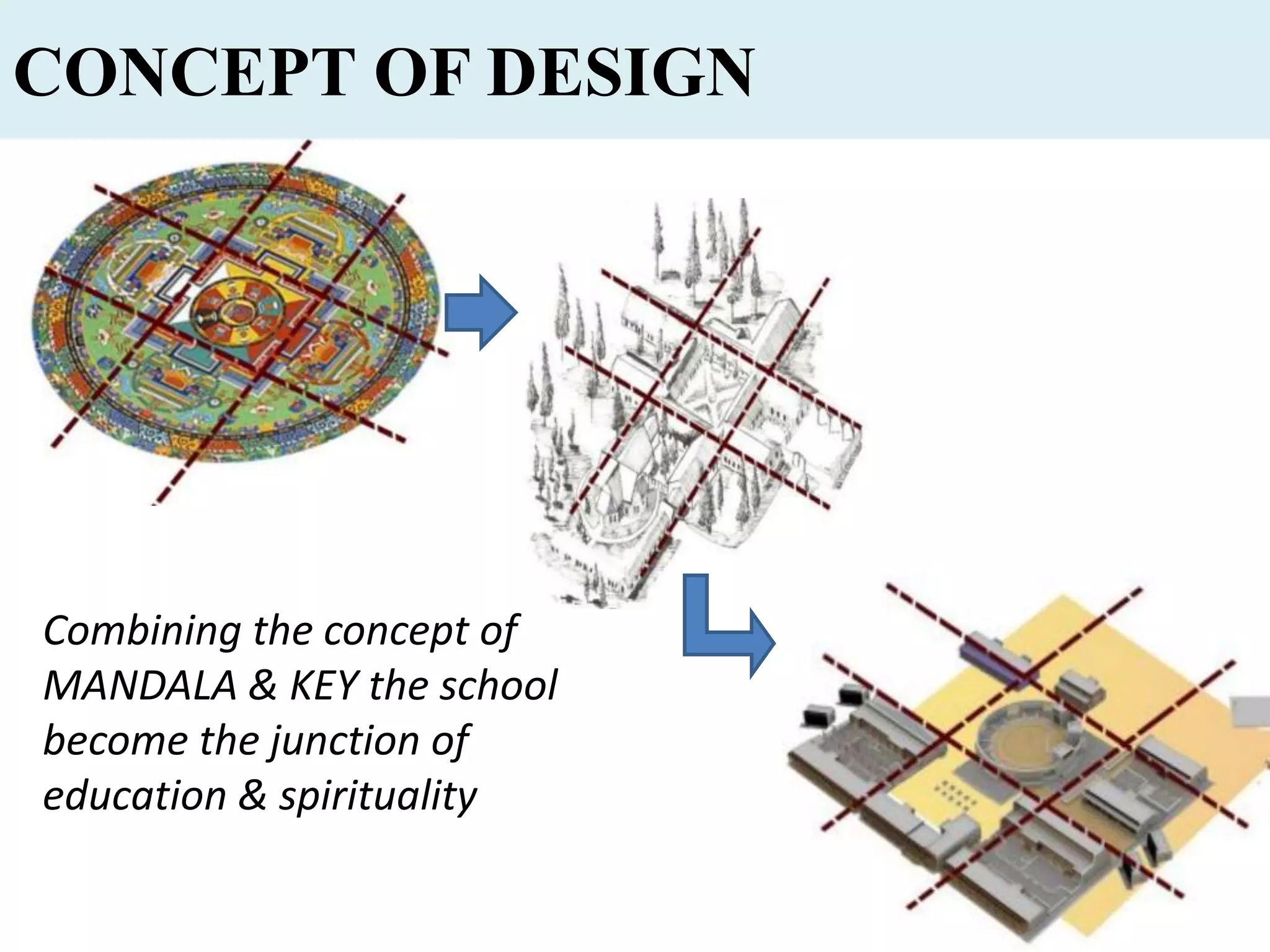 CONCEPT OF DESIGN

Combining the concept of MANDALA & KEY the school become the junction of education & spirituality